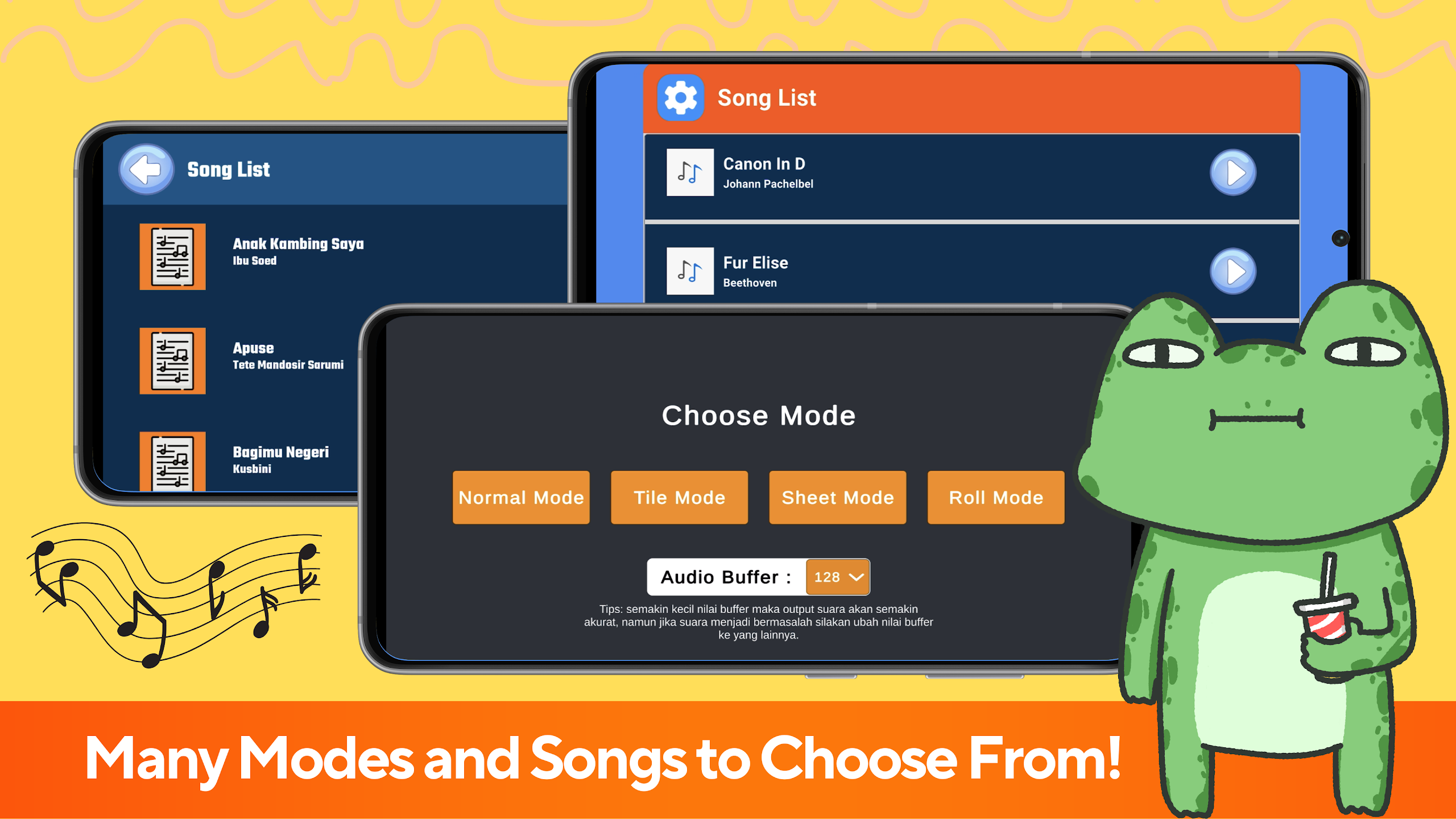 Song List

Anak Kambing Saya
Ibu Soed

Apuse
Tete Mandosir Sarumi

Bagimu Negeri
Kusbini

Song List

Canon In D
Johann Pachelbel

Fur Elise
Beethoven

Choose Mode

Normal Mode
Tile Mode
Sheet Mode
Roll Mode

Audio Buffer : 128

Tips: semakin kecil nilai buffer maka output suara akan semakin akurat, namun jika suara menjadi bermasalah silakan ubah nilai buffer ke yang lainnya.

Many Modes and Songs to Choose From!